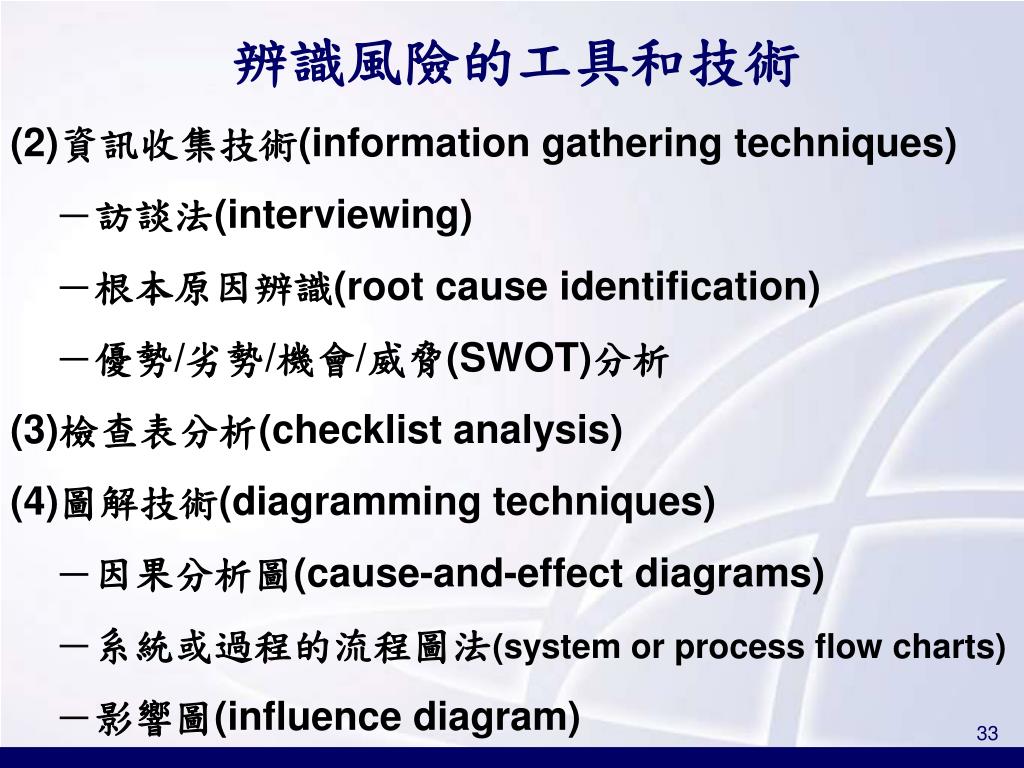 辨識風險的工具和技術

(2)資訊收集技術(information gathering techniques)

－訪談法(interviewing)

－根本原因辨識(root cause identification)

－優勢/劣勢/機會/威脅(SWOT)分析

(3)檢查表分析(checklist analysis)

(4)圖解技術(diagramming techniques)

－因果分析圖(cause-and-effect diagrams)

－系統或過程的流程圖法(system or process flow charts)

－影響圖(influence diagram)

33